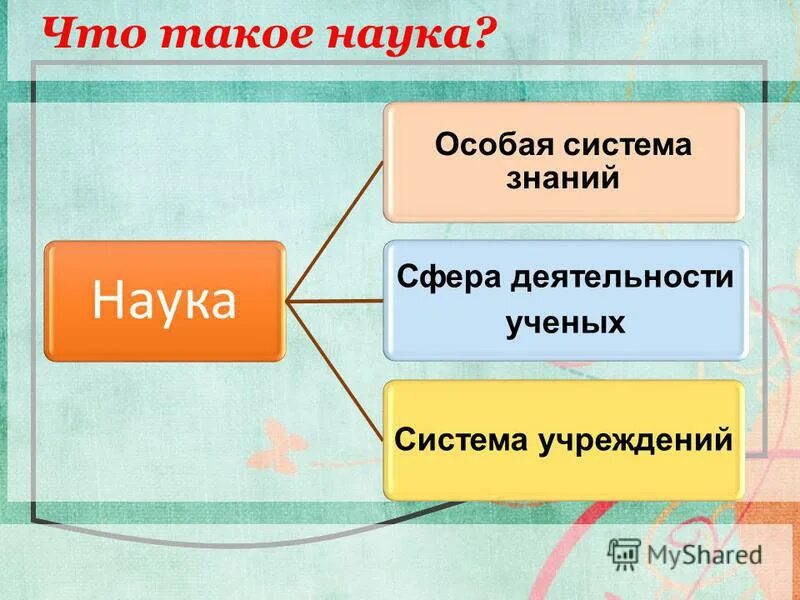 Что такое наука?

Наука

Особая система знаний

Сфера деятельности ученых

Система учреждений

MyShared